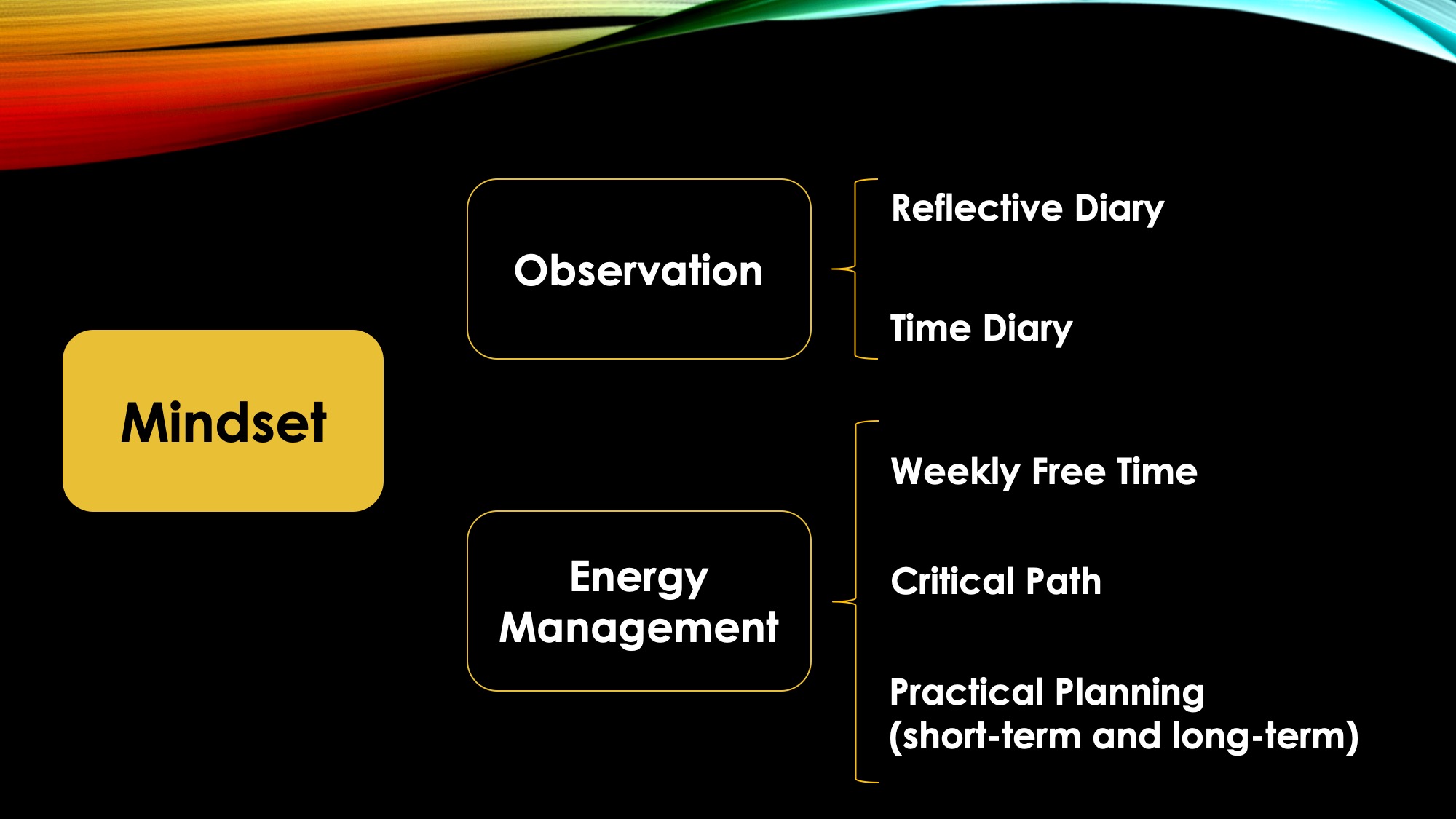 Mindset

Observation

Reflective Diary

Time Diary

Energy Management

Weekly Free Time

Critical Path

Practical Planning (short-term and long-term)